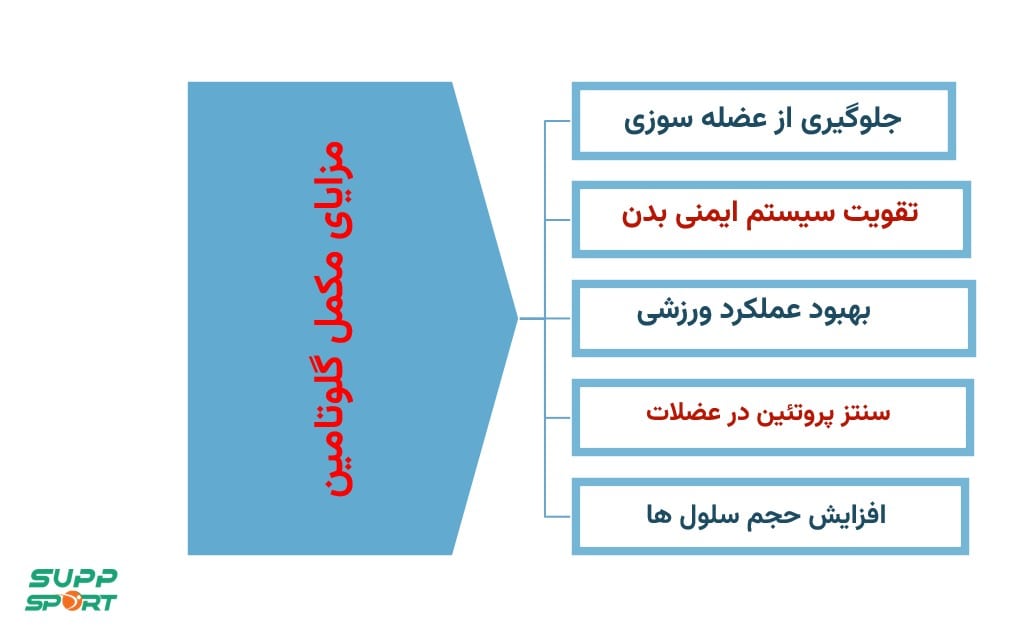 مزایای مکمل گلوتامین

جلوگیری از عضله سوزی

تقویت سیستم ایمنی بدن

بهبود عملکرد ورزشی

سنتز پروتئین در عضلات

افزایش حجم سلول ها

SUPP SPORT